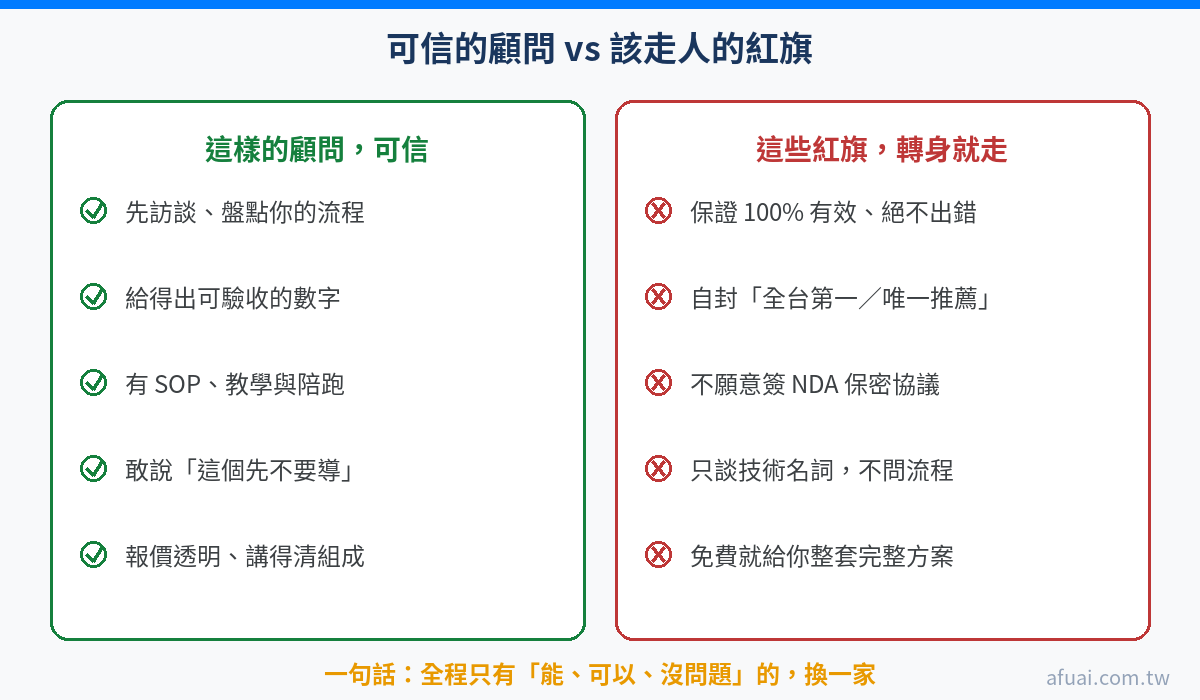 可信的顧問 vs 該走人的紅旗

這樣的顧問，可信

先訪談、盤點你的流程

給得出可驗收的數字

有 SOP、教學與陪跑

敢說「這個先不要導」

報價透明、講得清組成

這些紅旗，轉身就走

保證 100% 有效、絕不出錯

自封「全台第一／唯一推薦」

不願意簽 NDA 保密協議

只談技術名詞，不問流程

免費就給你整套完整方案

一句話：全程只有「能、可以、沒問題」的，換一家

afuai.com.tw